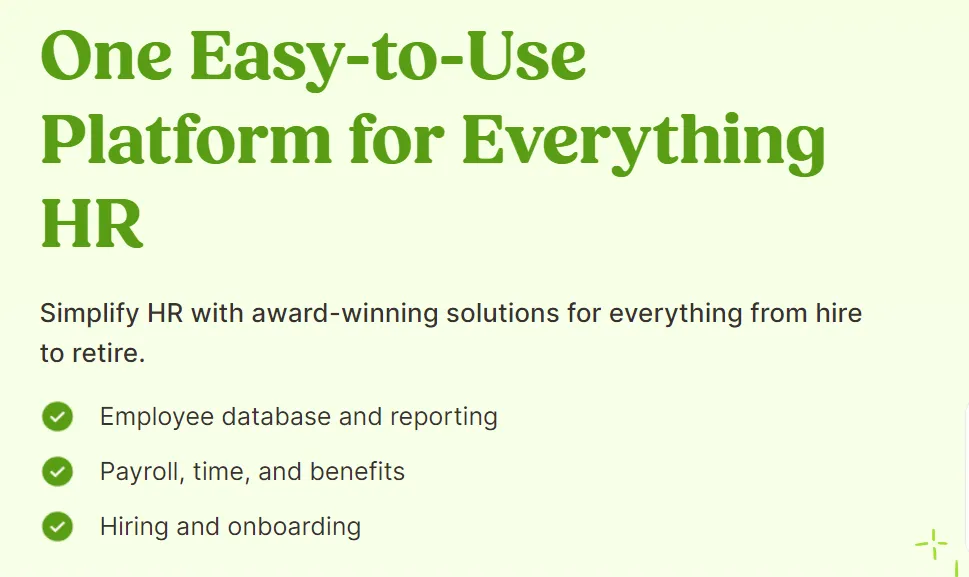 One Easy-to-Use Platform for Everything HR

Simplify HR with award-winning solutions for everything from hire to retire.

Employee database and reporting

Payroll, time, and benefits

Hiring and onboarding